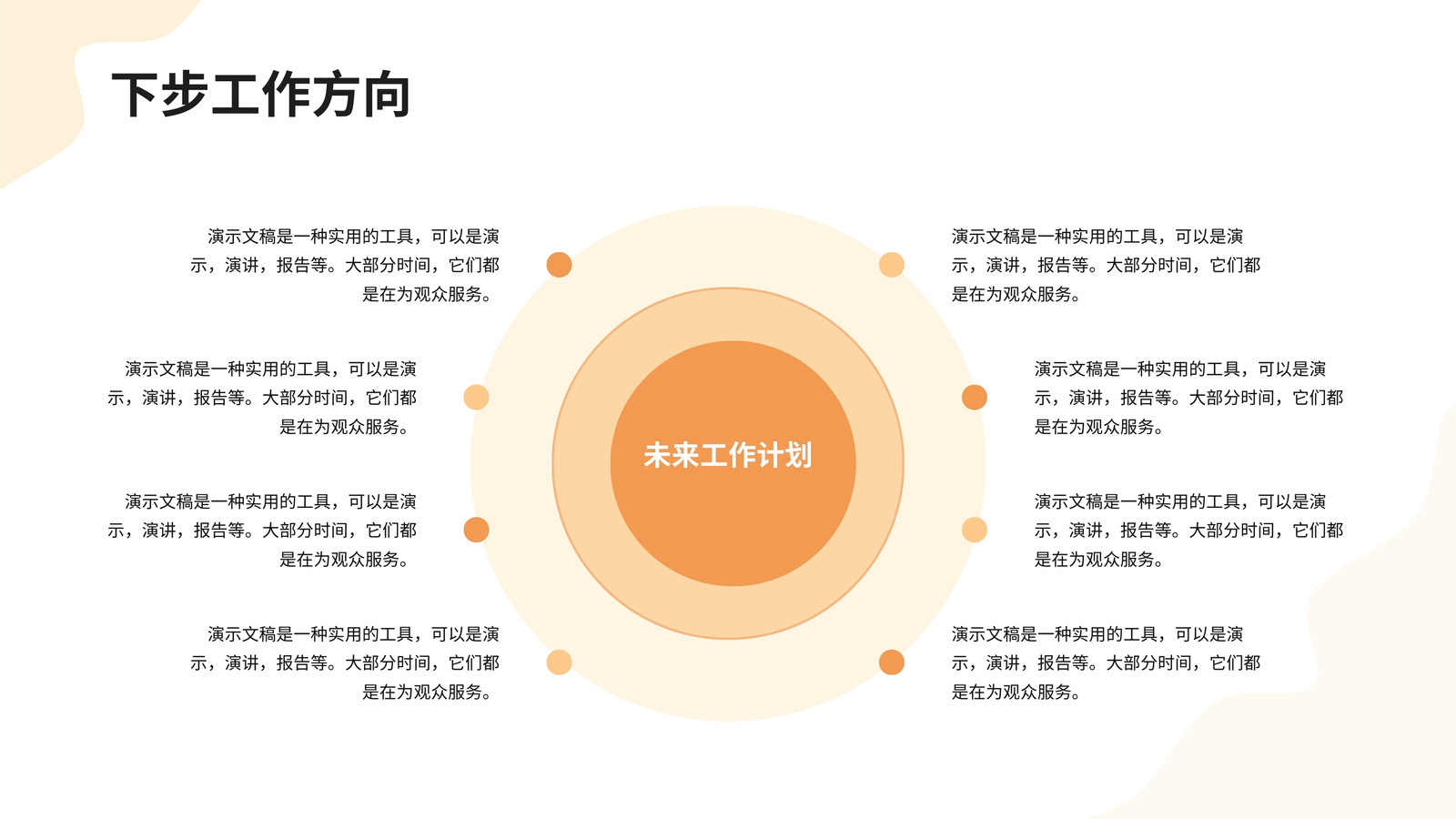 下步工作方向

演示文稿是一种实用的工具，可以是演示，演讲，报告等。大部分时间，它们都是在为观众服务。

演示文稿是一种实用的工具，可以是演示，演讲，报告等。大部分时间，它们都是在为观众服务。

演示文稿是一种实用的工具，可以是演示，演讲，报告等。大部分时间，它们都是在为观众服务。

演示文稿是一种实用的工具，可以是演示，演讲，报告等。大部分时间，它们都是在为观众服务。

未来工作计划

演示文稿是一种实用的工具，可以是演示，演讲，报告等。大部分时间，它们都是在为观众服务。

演示文稿是一种实用的工具，可以是演示，演讲，报告等。大部分时间，它们都是在为观众服务。

演示文稿是一种实用的工具，可以是演示，演讲，报告等。大部分时间，它们都是在为观众服务。

演示文稿是一种实用的工具，可以是演示，演讲，报告等。大部分时间，它们都是在为观众服务。